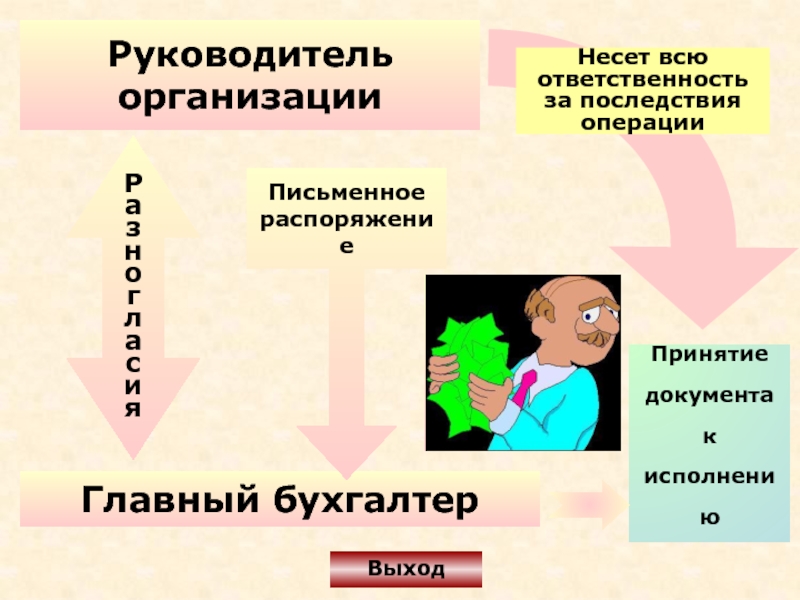 Руководитель организации

Несет всю ответственность за последствия операции

Разногласия

Письменное распоряжение

Принятие документа к исполнению

Главный бухгалтер

Выход